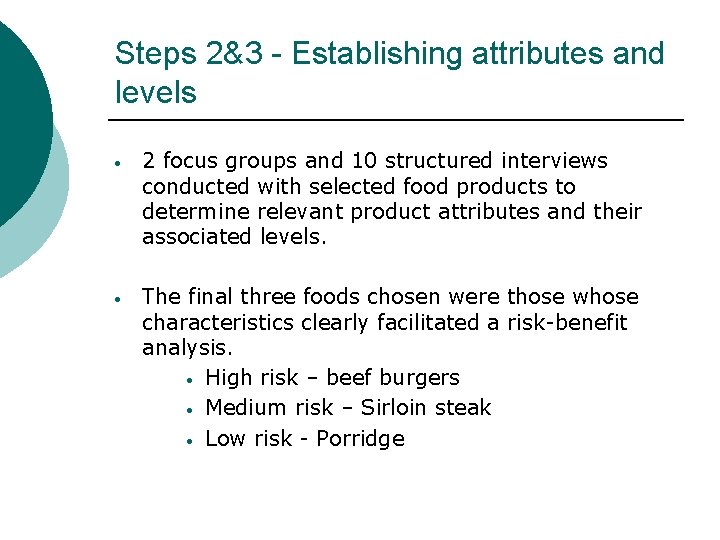 Steps 2&3 - Establishing attributes and levels

• 2 focus groups and 10 structured interviews conducted with selected food products to determine relevant product attributes and their associated levels.

• The final three foods chosen were those whose characteristics clearly facilitated a risk-benefit analysis.
  • High risk – beef burgers
  • Medium risk – Sirloin steak
  • Low risk - Porridge